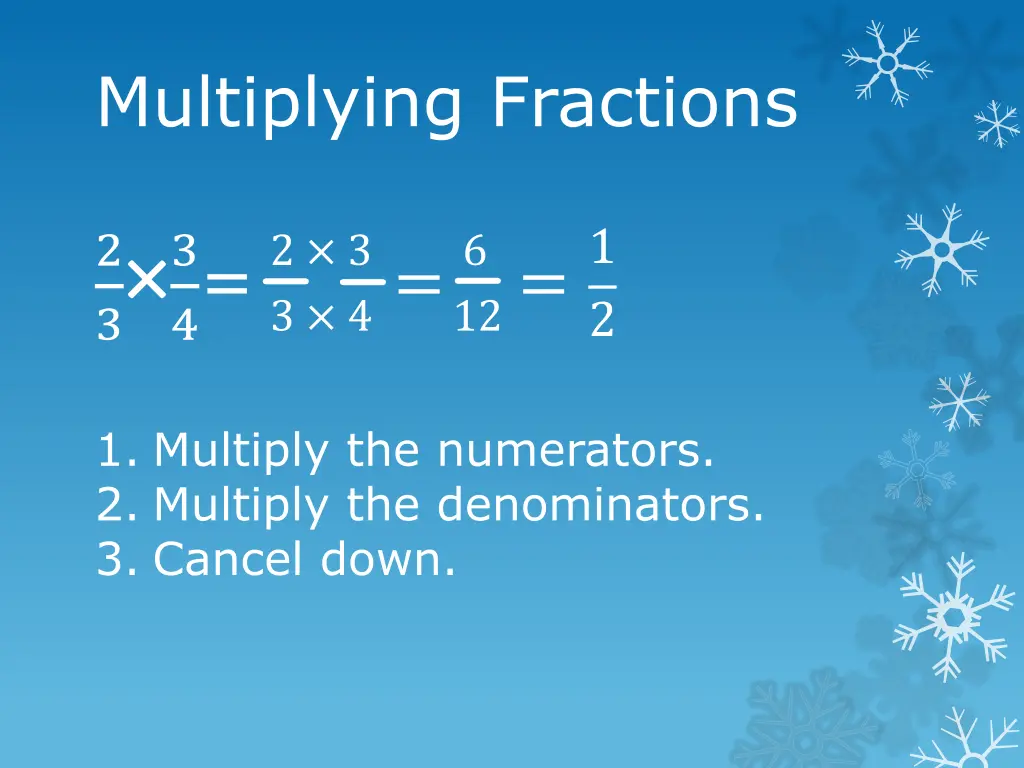 Multiplying Fractions

$\frac{2}{3} \times \frac{3}{4} = \frac{2 \times 3}{3 \times 4} = \frac{6}{12} = \frac{1}{2}$

1. Multiply the numerators.
2. Multiply the denominators.
3. Cancel down.